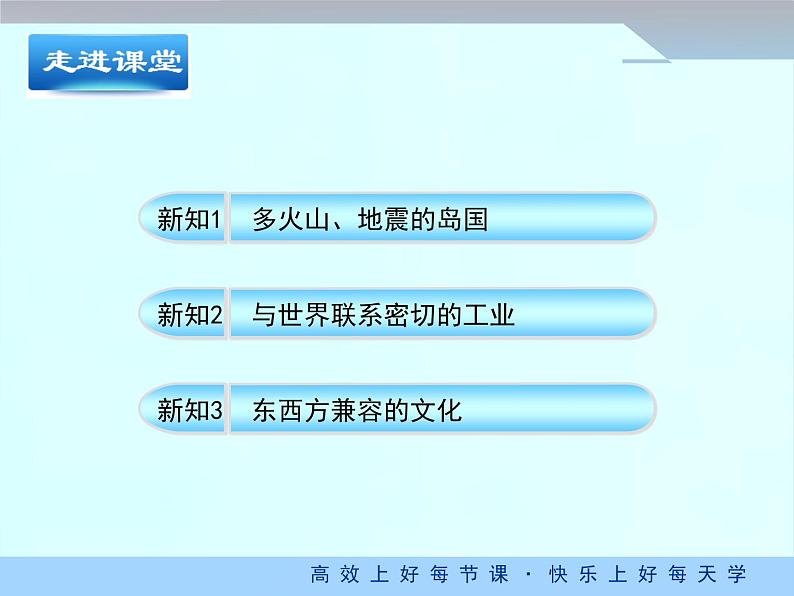 走进课堂

新知1 多火山、地震的岛国

新知2 与世界联系密切的工业

新知3 东西方兼容的文化

高效上好每节课 · 快乐上好每天学